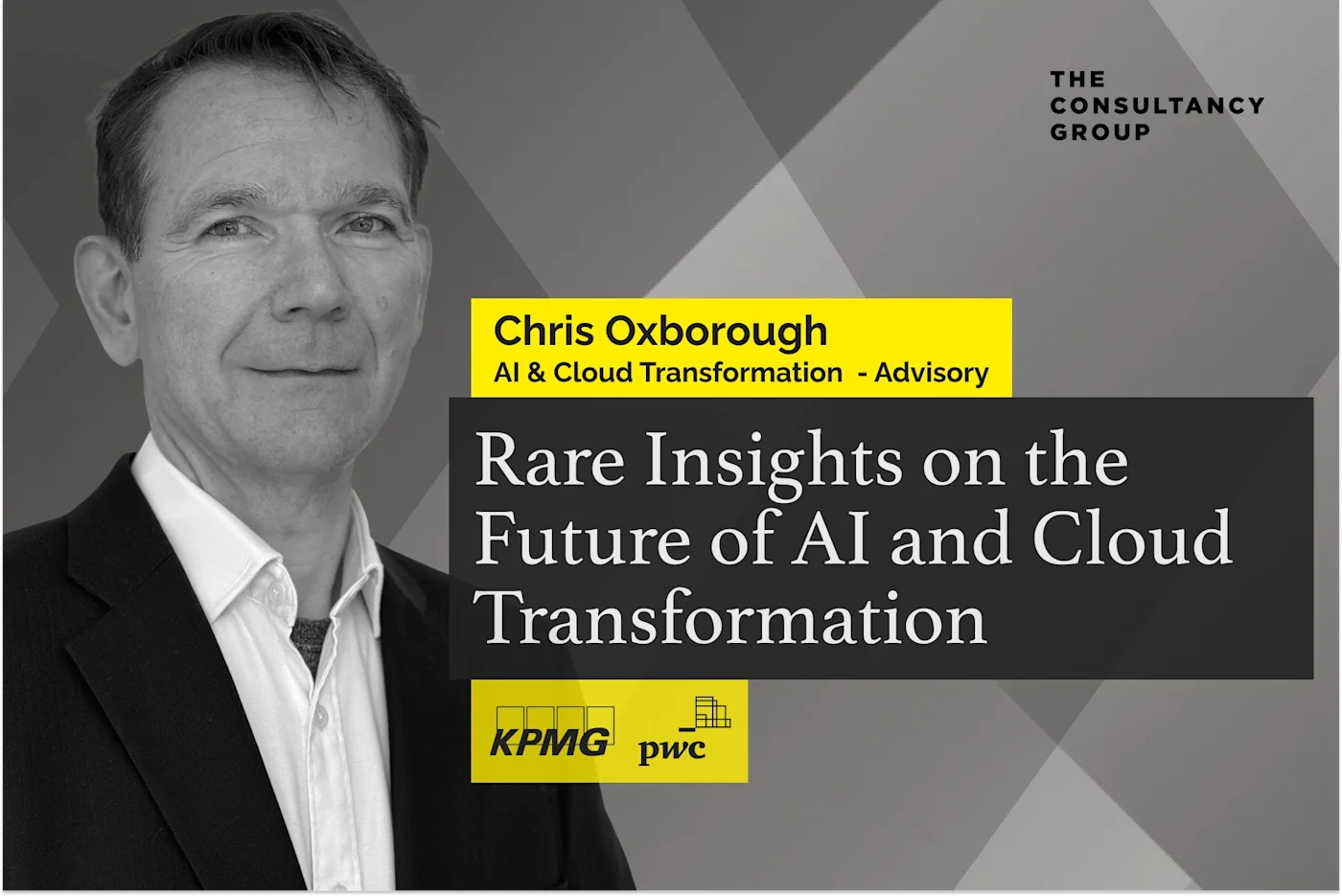 THE CONSULTANCY GROUP

Chris Oxborough
AI & Cloud Transformation - Advisory

Rare Insights on the Future of AI and Cloud Transformation

KPMG pwc